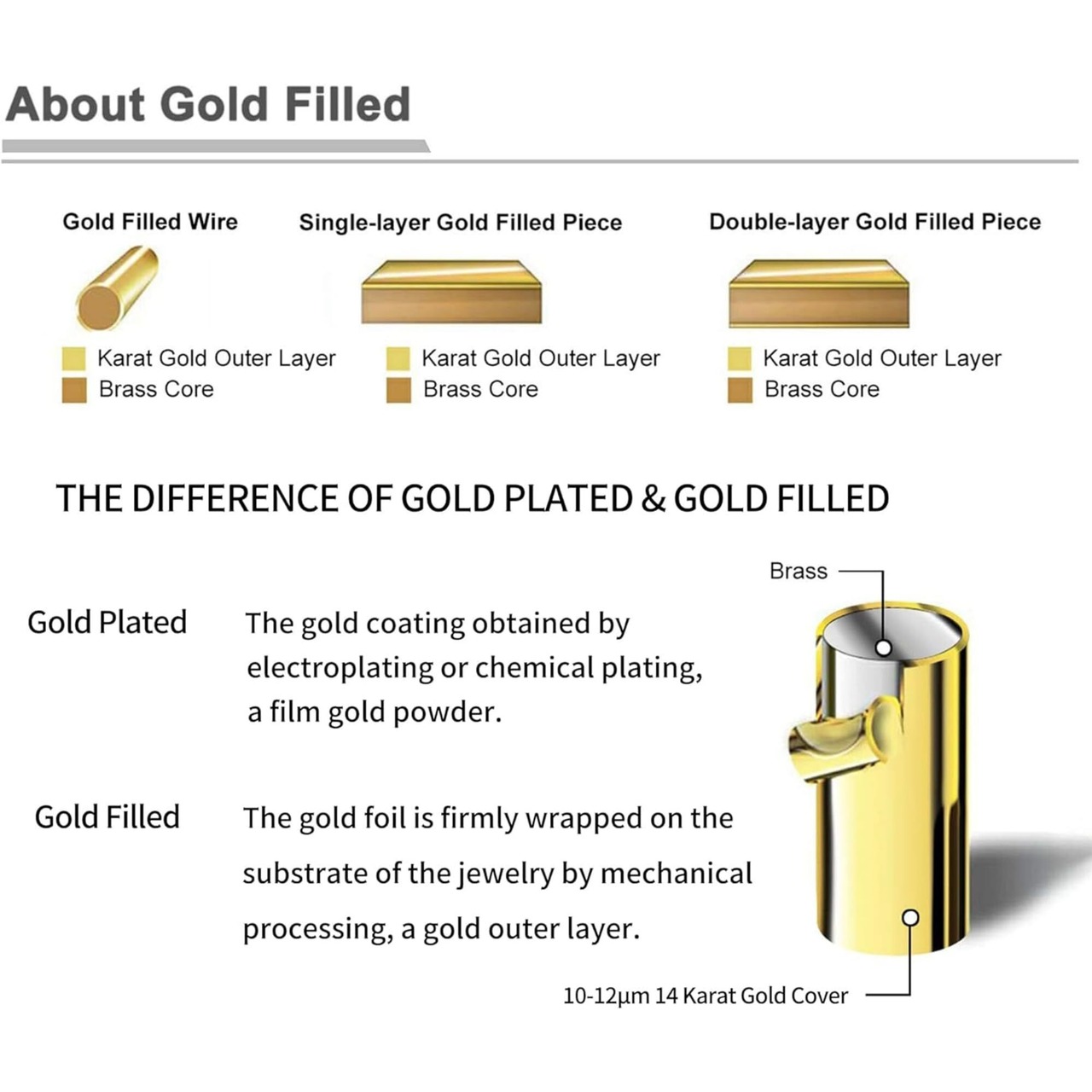 About Gold Filled

Gold Filled Wire

Karat Gold Outer Layer
Brass Core

Single-layer Gold Filled Piece

Karat Gold Outer Layer
Brass Core

Double-layer Gold Filled Piece

Karat Gold Outer Layer
Brass Core

THE DIFFERENCE OF GOLD PLATED & GOLD FILLED

Gold Plated The gold coating obtained by electroplating or chemical plating, a film gold powder.

Gold Filled The gold foil is firmly wrapped on the substrate of the jewelry by mechanical processing, a gold outer layer.

Brass

10-12μm 14 Karat Gold Cover